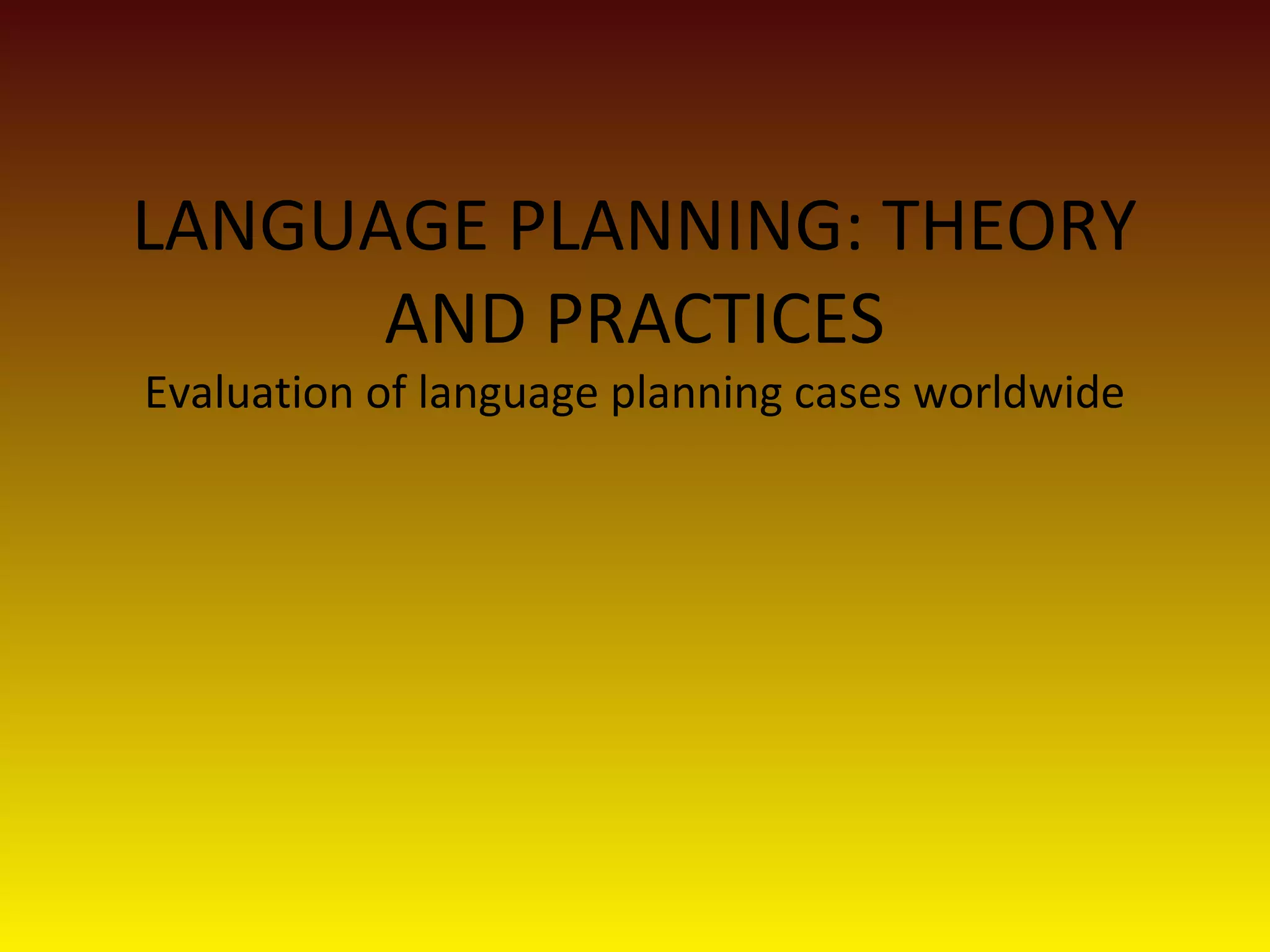 LANGUAGE PLANNING: THEORY AND PRACTICES

Evaluation of language planning cases worldwide